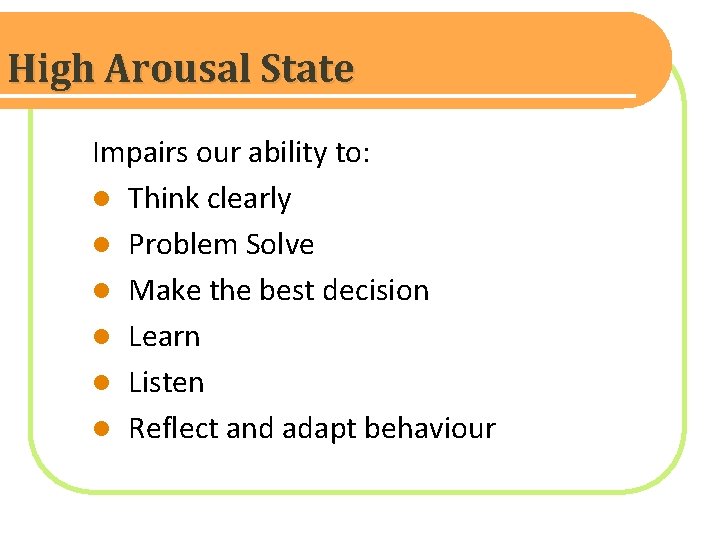 High Arousal State

Impairs our ability to:

- Think clearly
- Problem Solve
- Make the best decision
- Learn
- Listen
- Reflect and adapt behaviour